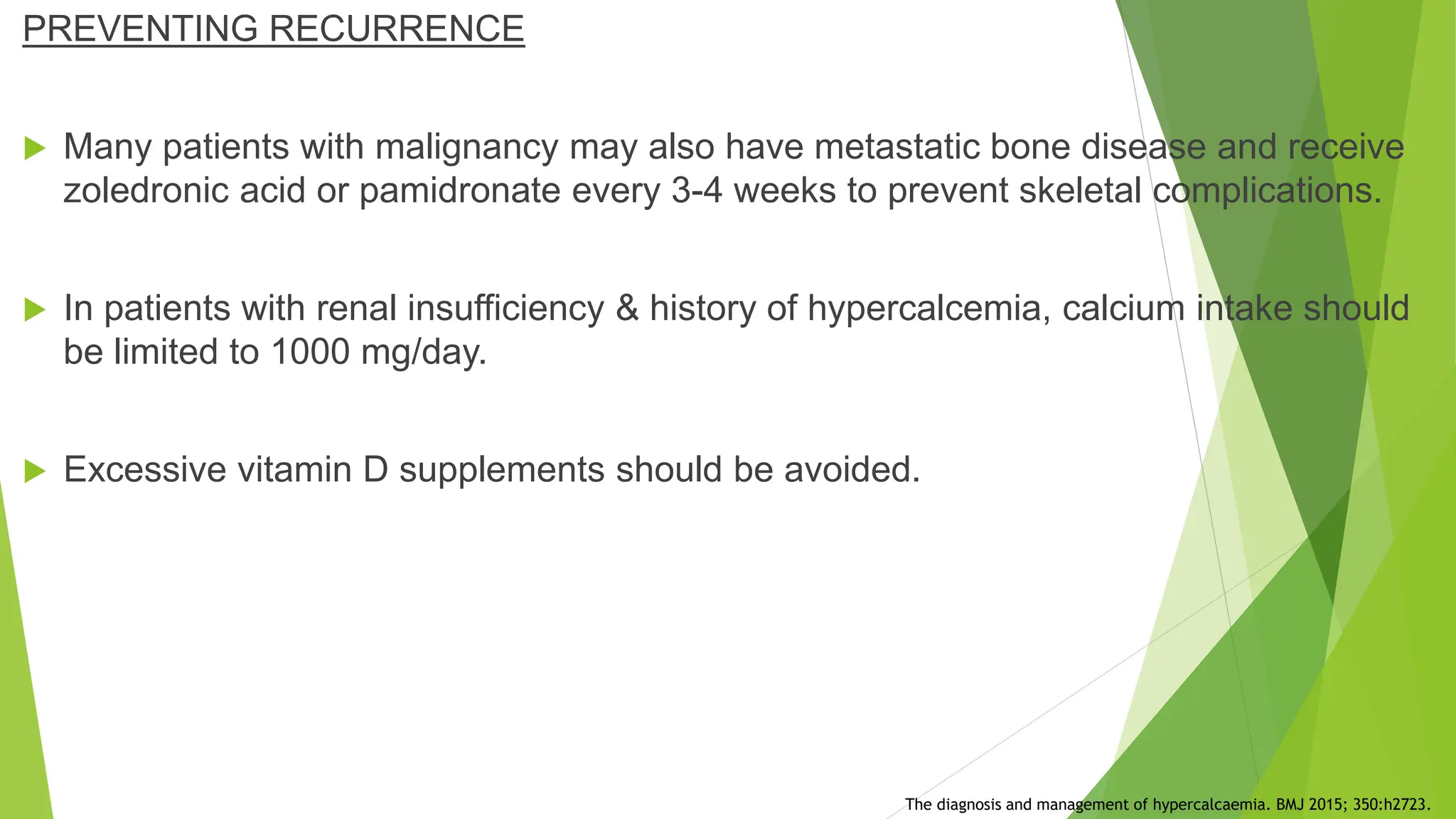 PREVENTING RECURRENCE

Many patients with malignancy may also have metastatic bone disease and receive zoledronic acid or pamidronate every 3-4 weeks to prevent skeletal complications.

In patients with renal insufficiency & history of hypercalcemia, calcium intake should be limited to 1000 mg/day.

Excessive vitamin D supplements should be avoided.

The diagnosis and management of hypercalcaemia. BMJ 2015; 350:h2723.